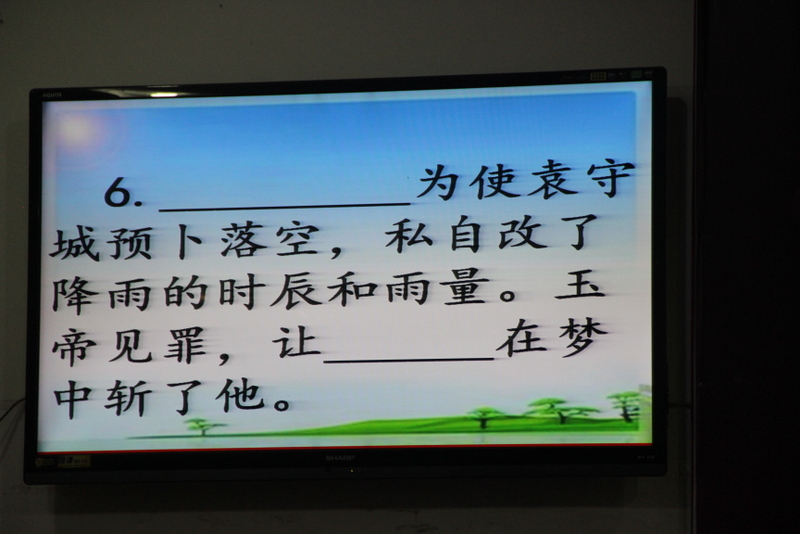 6. ________为使袁守城预卜落空，私自改了降雨的时辰和雨量。玉帝见罪，让________在梦中斩了他。

SHARP